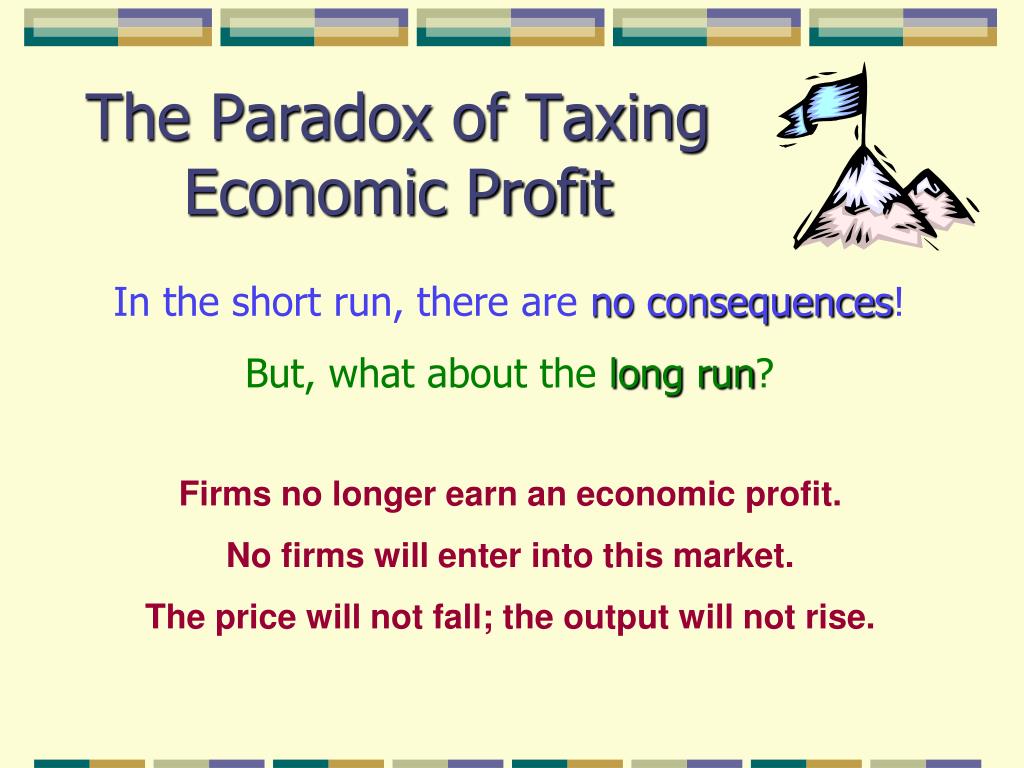 The Paradox of Taxing Economic Profit

In the short run, there are no consequences!

But, what about the long run?

Firms no longer earn an economic profit.

No firms will enter into this market.

The price will not fall; the output will not rise.